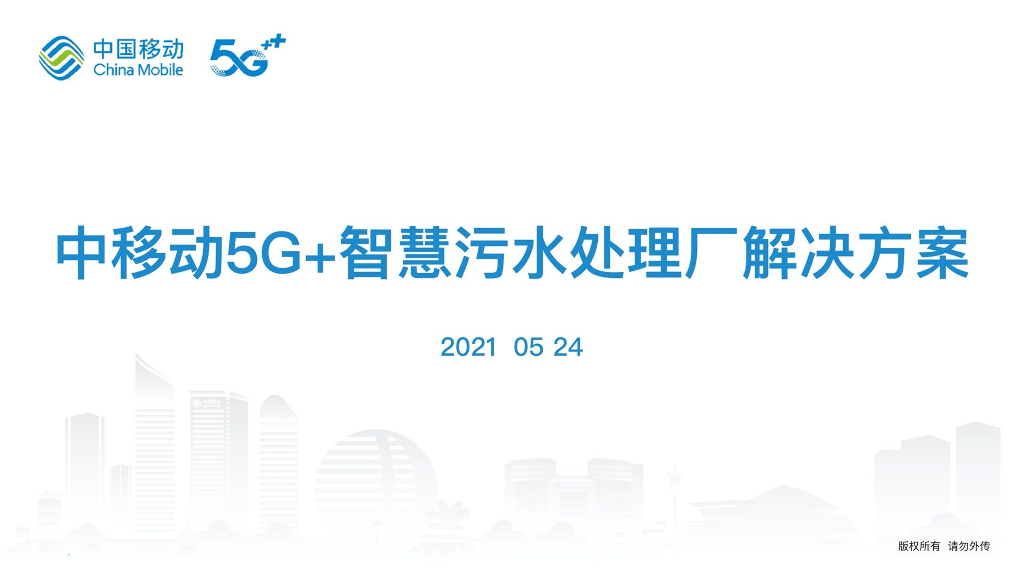 中国移动
China Mobile

5G++

中移动5G+智慧污水处理厂解决方案

2021 05 24

版权所有 请勿外传